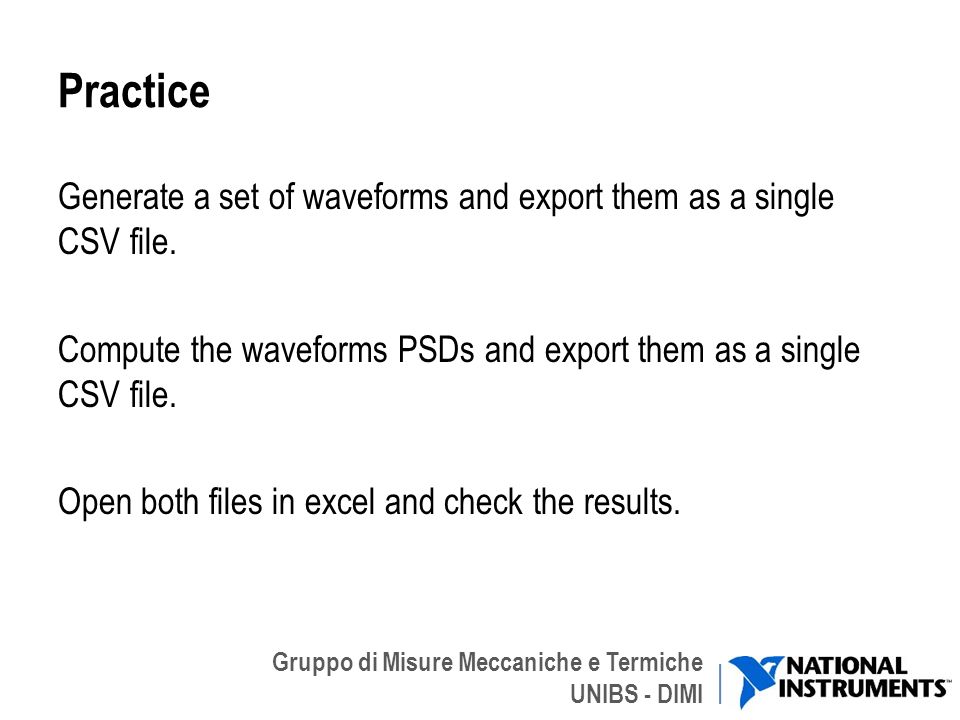 Practice

Generate a set of waveforms and export them as a single CSV file.

Compute the waveforms PSDs and export them as a single CSV file.

Open both files in excel and check the results.

Gruppo di Misure Meccaniche e Termiche
UNIBS - DIMI

NATIONAL INSTRUMENTS